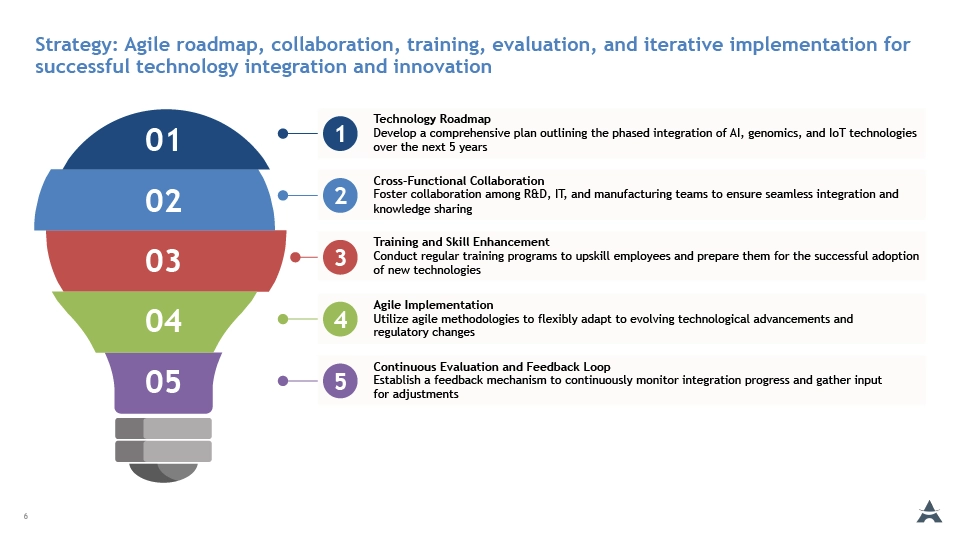 Strategy: Agile roadmap, collaboration, training, evaluation, and iterative implementation for successful technology integration and innovation

01

02

03

04

05

1
Technology Roadmap
Develop a comprehensive plan outlining the phased integration of AI, genomics, and IoT technologies over the next 5 years

2
Cross-Functional Collaboration
Foster collaboration among R&D, IT, and manufacturing teams to ensure seamless integration and knowledge sharing

3
Training and Skill Enhancement
Conduct regular training programs to upskill employees and prepare them for the successful adoption of new technologies

4
Agile Implementation
Utilize agile methodologies to flexibly adapt to evolving technological advancements and regulatory changes

5
Continuous Evaluation and Feedback Loop
Establish a feedback mechanism to continuously monitor integration progress and gather input for adjustments

6